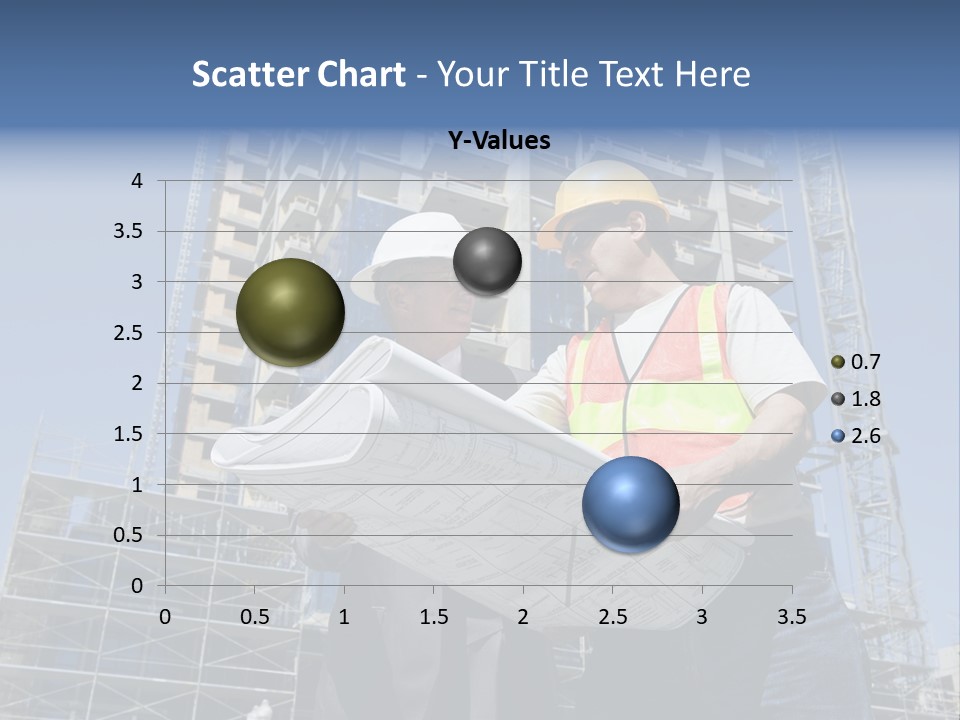 Scatter Chart - Your Title Text Here

Y-Values

4
3.5
3
2.5
2
1.5
1
0.5
0

0 0.5 1 1.5 2 2.5 3 3.5

0.7
1.8
2.6